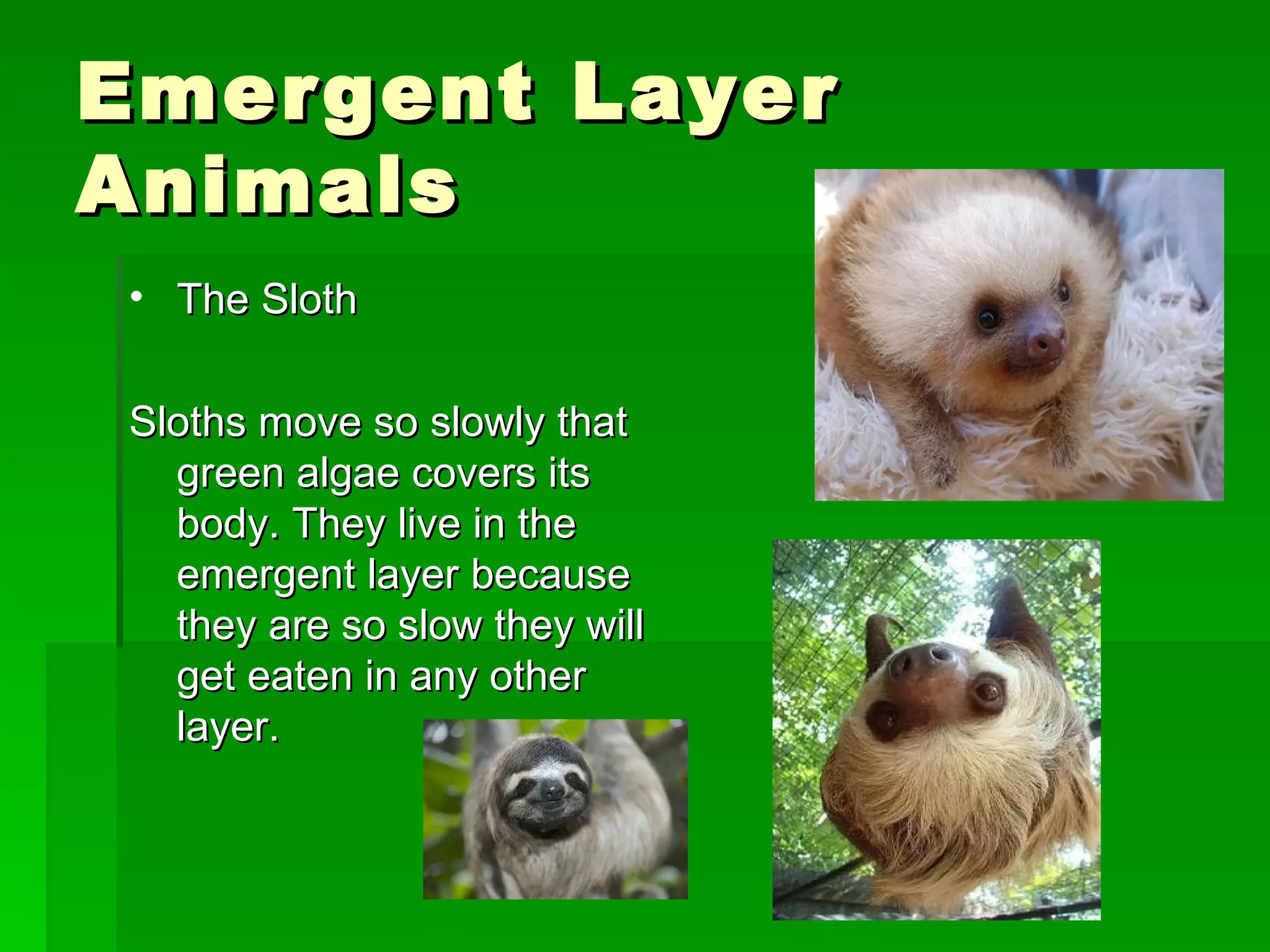 Emergent Layer Animals

• The Sloth

Sloths move so slowly that green algae covers its body. They live in the emergent layer because they are so slow they will get eaten in any other layer.